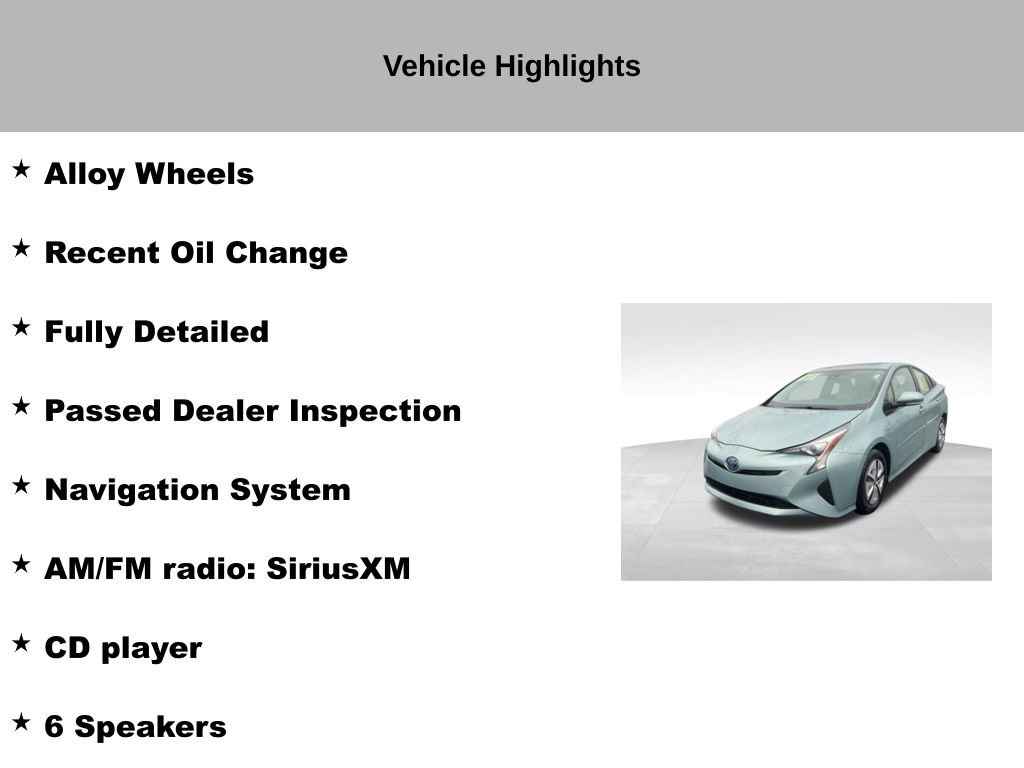 Vehicle Highlights

★ Alloy Wheels

★ Recent Oil Change

★ Fully Detailed

★ Passed Dealer Inspection

★ Navigation System

★ AM/FM radio: SiriusXM

★ CD player

★ 6 Speakers